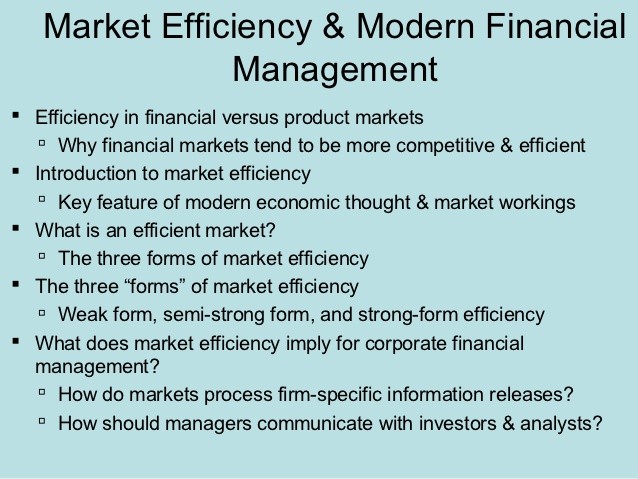 Market Efficiency & Modern Financial Management

▪ Efficiency in financial versus product markets
  ▫ Why financial markets tend to be more competitive & efficient
▪ Introduction to market efficiency
  ▫ Key feature of modern economic thought & market workings
▪ What is an efficient market?
  ▫ The three forms of market efficiency
▪ The three “forms” of market efficiency
  ▫ Weak form, semi-strong form, and strong-form efficiency
▪ What does market efficiency imply for corporate financial management?
  ▫ How do markets process firm-specific information releases?
  ▫ How should managers communicate with investors & analysts?